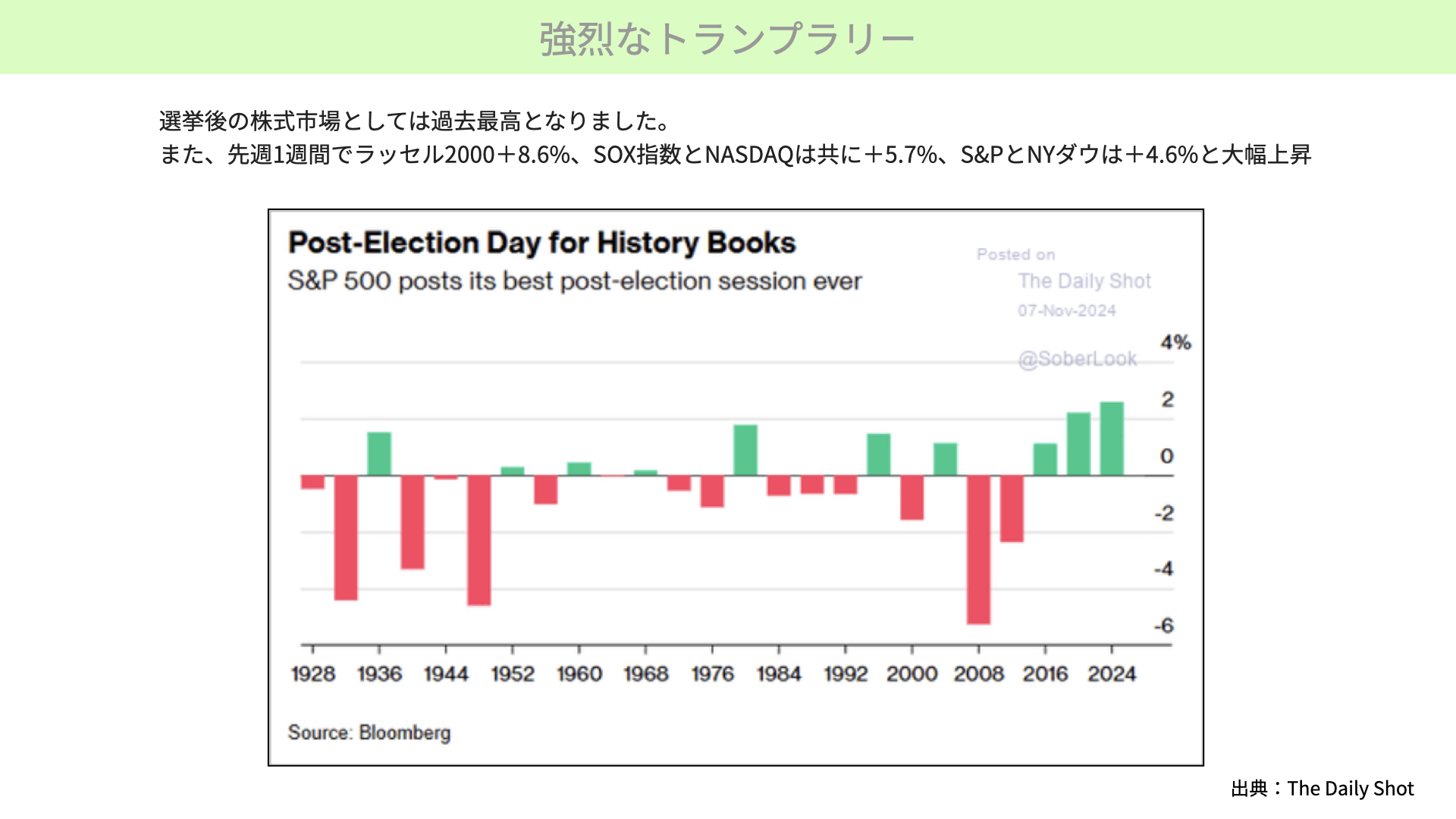 強烈なトランプラリー

選挙後の株式市場としては過去最高となりました。
また、先週1週間でラッセル2000＋8.6%、SOX指数とNASDAQは共に＋5.7%、S&PとNYダウは＋4.6%と大幅上昇

Post-Election Day for History Books
S&P 500 posts its best post-election session ever

Posted on
The Daily Shot
07-Nov-2024
@SoberLook

4%
2
0
-2
-4
-6

1928 1936 1944 1952 1960 1968 1976 1984 1992 2000 2008 2016 2024

Source: Bloomberg

出典：The Daily Shot